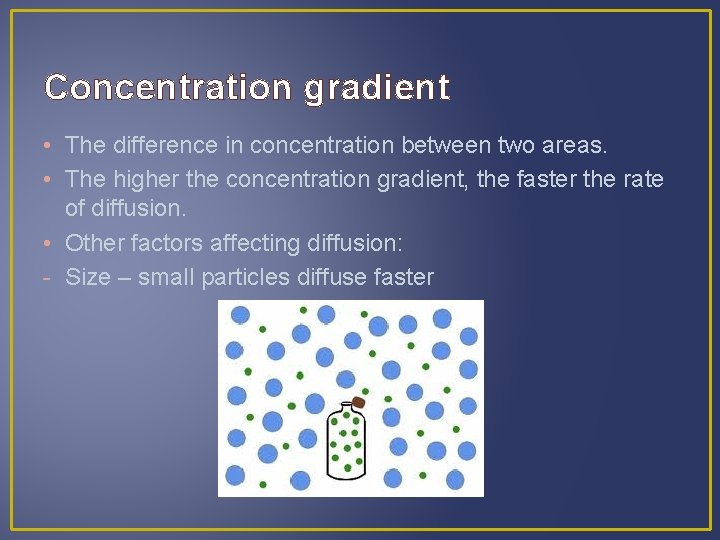 Concentration gradient

• The difference in concentration between two areas.
• The higher the concentration gradient, the faster the rate of diffusion.
• Other factors affecting diffusion:
- Size – small particles diffuse faster